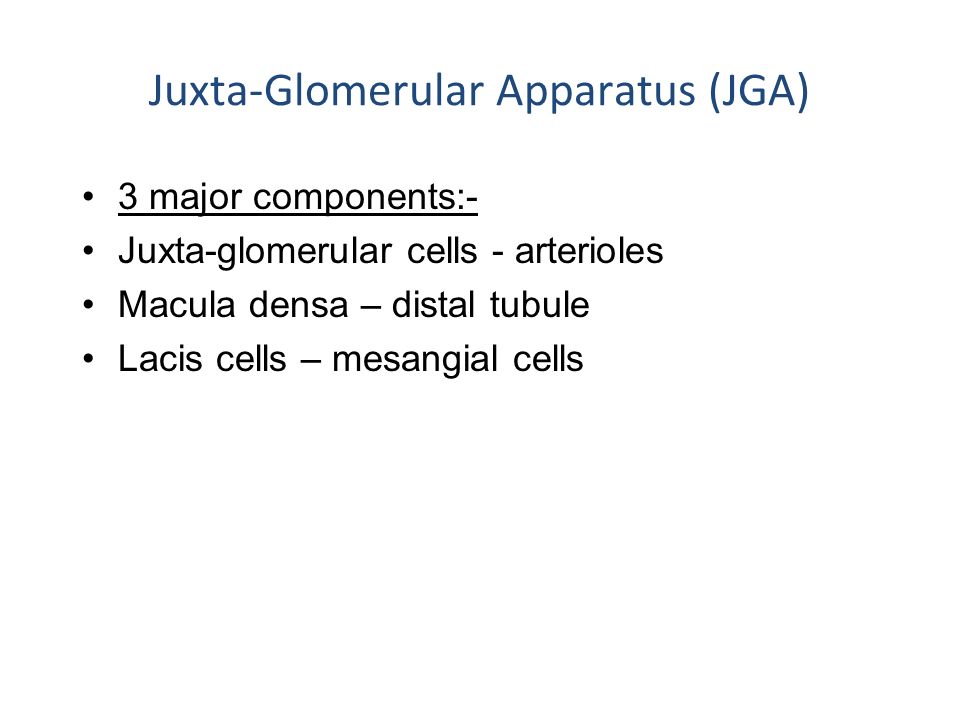 Juxta-Glomerular Apparatus (JGA)

• 3 major components:-
• Juxta-glomerular cells - arterioles
• Macula densa – distal tubule
• Lacis cells – mesangial cells